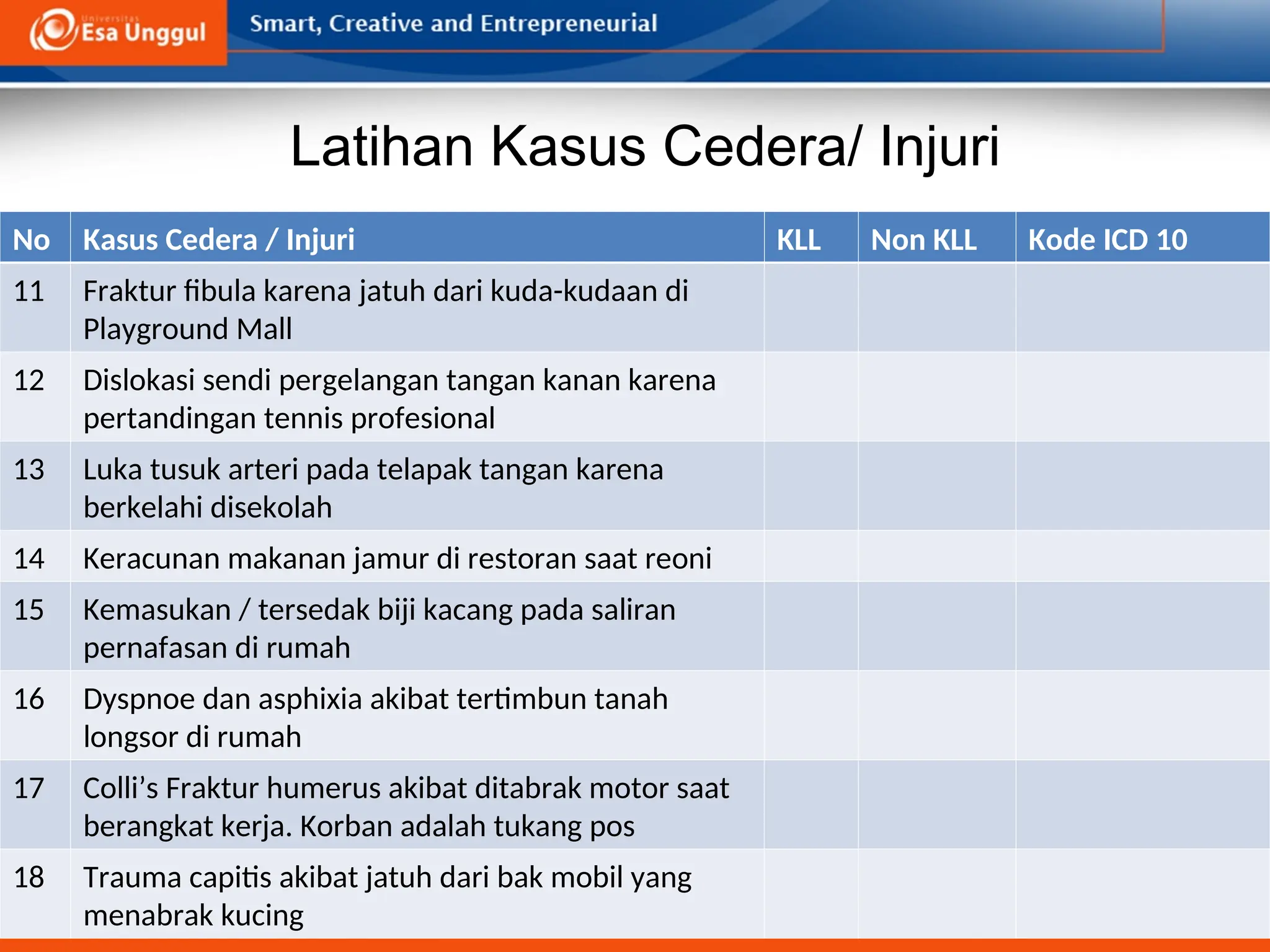 Universitas Esa Unggul

Smart, Creative and Entrepreneurial

Latihan Kasus Cedera/ Injuri

| No | Kasus Cedera / Injuri | KLL | Non KLL | Kode ICD 10 |
|---|---|---|---|---|
| 11 | Fraktur fibula karena jatuh dari kuda-kudaan di Playground Mall | | | |
| 12 | Dislokasi sendi pergelangan tangan kanan karena pertandingan tennis profesional | | | |
| 13 | Luka tusuk arteri pada telapak tangan karena berkelahi disekolah | | | |
| 14 | Keracunan makanan jamur di restoran saat reoni | | | |
| 15 | Kemasukan / tersedak biji kacang pada saliran pernafasan di rumah | | | |
| 16 | Dyspnoe dan asphixia akibat tertimbun tanah longsor di rumah | | | |
| 17 | Colli’s Fraktur humerus akibat ditabrak motor saat berangkat kerja. Korban adalah tukang pos | | | |
| 18 | Trauma capitis akibat jatuh dari bak mobil yang menabrak kucing | | | |